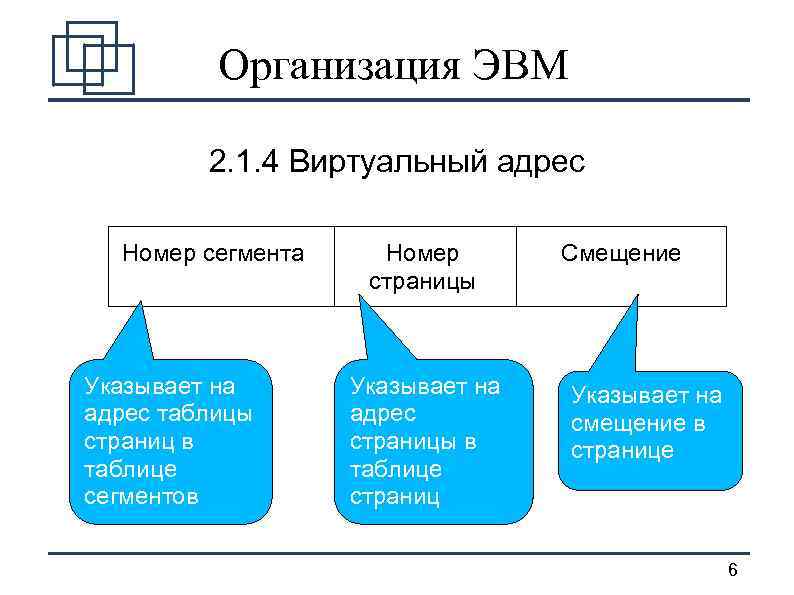 Организация ЭВМ

2.1.4 Виртуальный адрес

| Номер сегмента | Номер страницы | Смещение |
|---|---|---|

Указывает на адрес таблицы страниц в таблице сегментов

Указывает на адрес страницы в таблице страниц

Указывает на смещение в странице

6